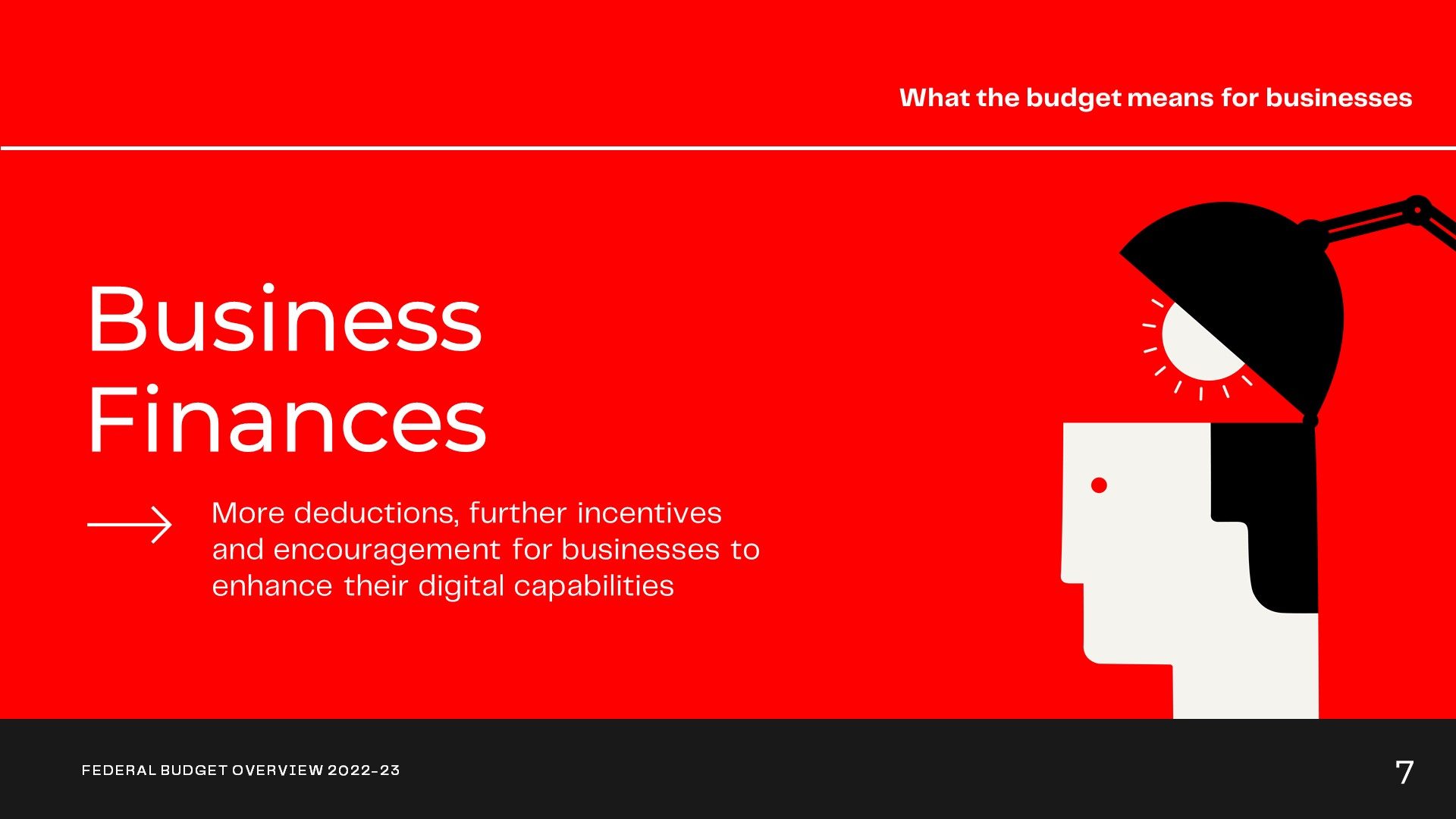 What the budget means for businesses

Business Finances

More deductions, further incentives and encouragement for businesses to enhance their digital capabilities

FEDERAL BUDGET OVERVIEW 2022-23

7